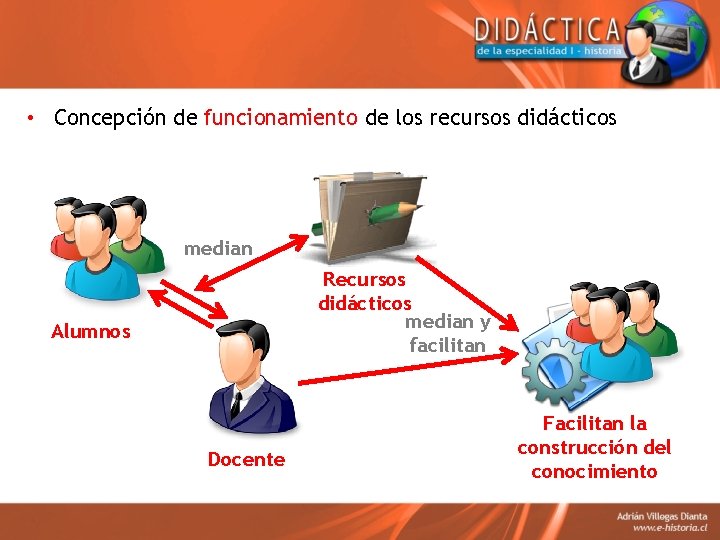 DIDÁCTICA
de la especialidad I - historia

• Concepción de funcionamiento de los recursos didácticos

median

Recursos didácticos

Alumnos

median y facilitan

Docente

Facilitan la construcción del conocimiento

Adrián Villegas Dianta
www.e-historia.cl